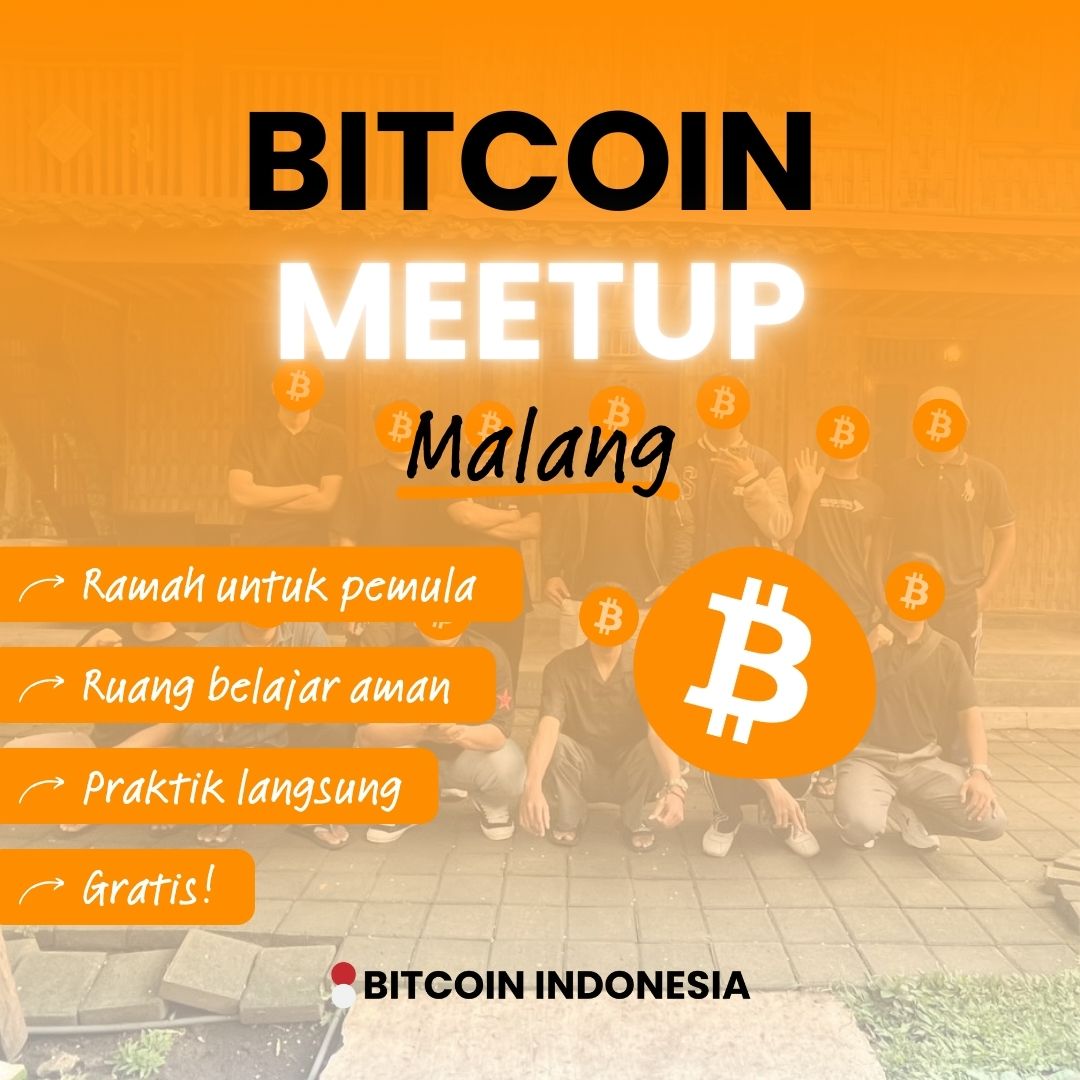 BITCOIN
MEETUP
Malang

Ramah untuk pemula
Ruang belajar aman
Praktik langsung
Gratis!

BITCOIN INDONESIA